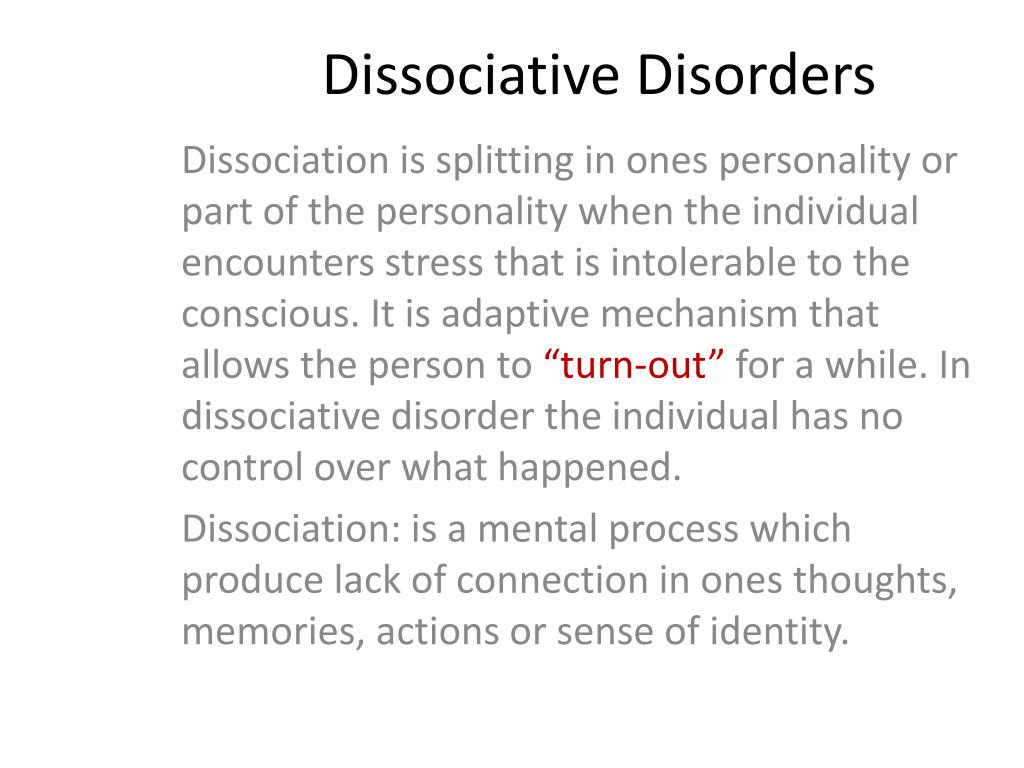 Dissociative Disorders

Dissociation is splitting in ones personality or part of the personality when the individual encounters stress that is intolerable to the conscious. It is adaptive mechanism that allows the person to “turn-out” for a while. In dissociative disorder the individual has no control over what happened.

Dissociation: is a mental process which produce lack of connection in ones thoughts, memories, actions or sense of identity.